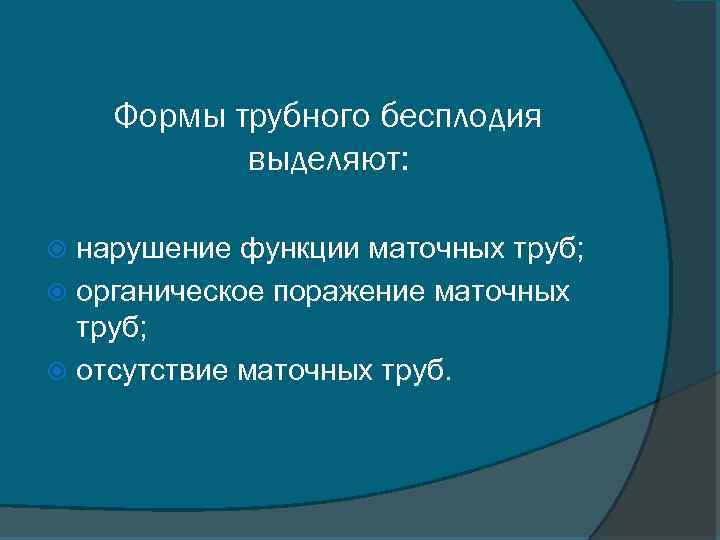 Формы трубного бесплодия выделяют:

нарушение функции маточных труб;
органическое поражение маточных труб;
отсутствие маточных труб.